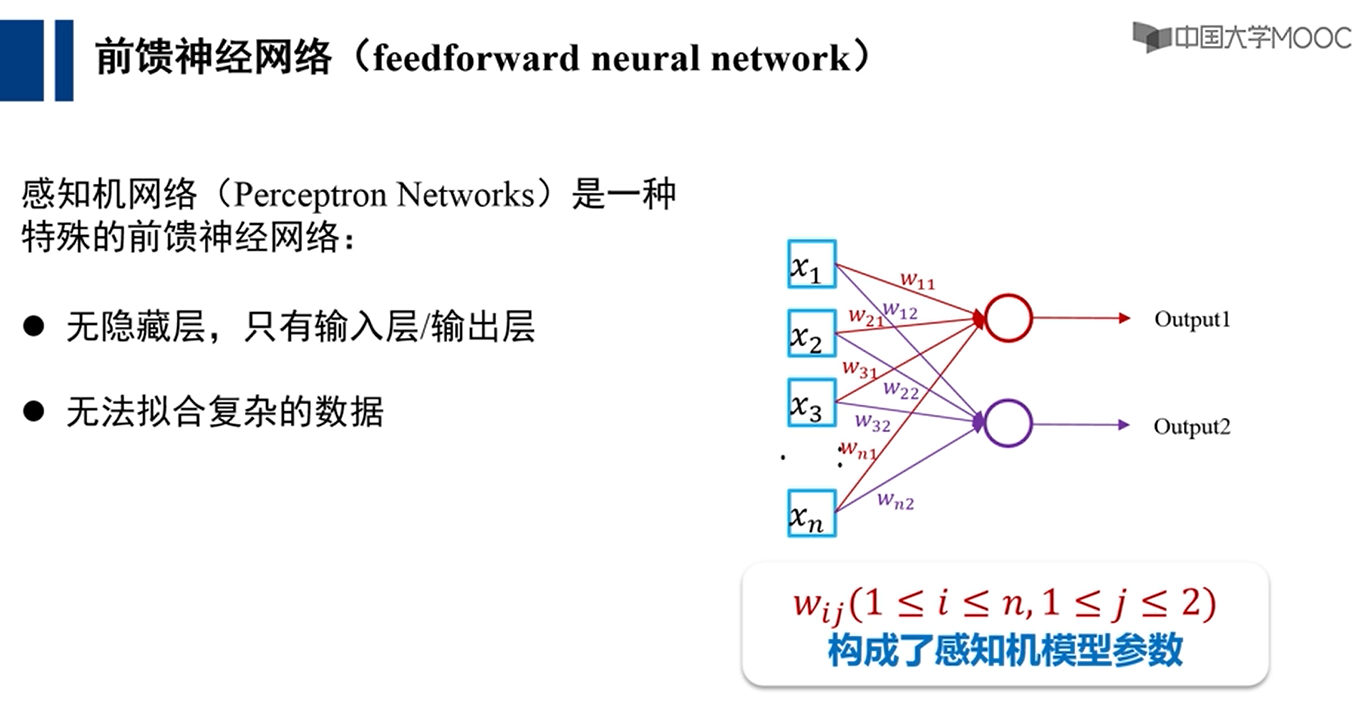 前馈神经网络（feedforward neural network）

中国大学MOOC

感知机网络（Perceptron Networks）是一种特殊的前馈神经网络：

● 无隐藏层，只有输入层/输出层

● 无法拟合复杂的数据

$x_1$
$x_2$
$x_3$
$x_n$
$w_{11}$
$w_{12}$
$w_{21}$
$w_{22}$
$w_{31}$
$w_{32}$
$w_{n1}$
$w_{n2}$
Output1
Output2

$w_{ij}(1 \leq i \leq n, 1 \leq j \leq 2)$
构成了感知机模型参数